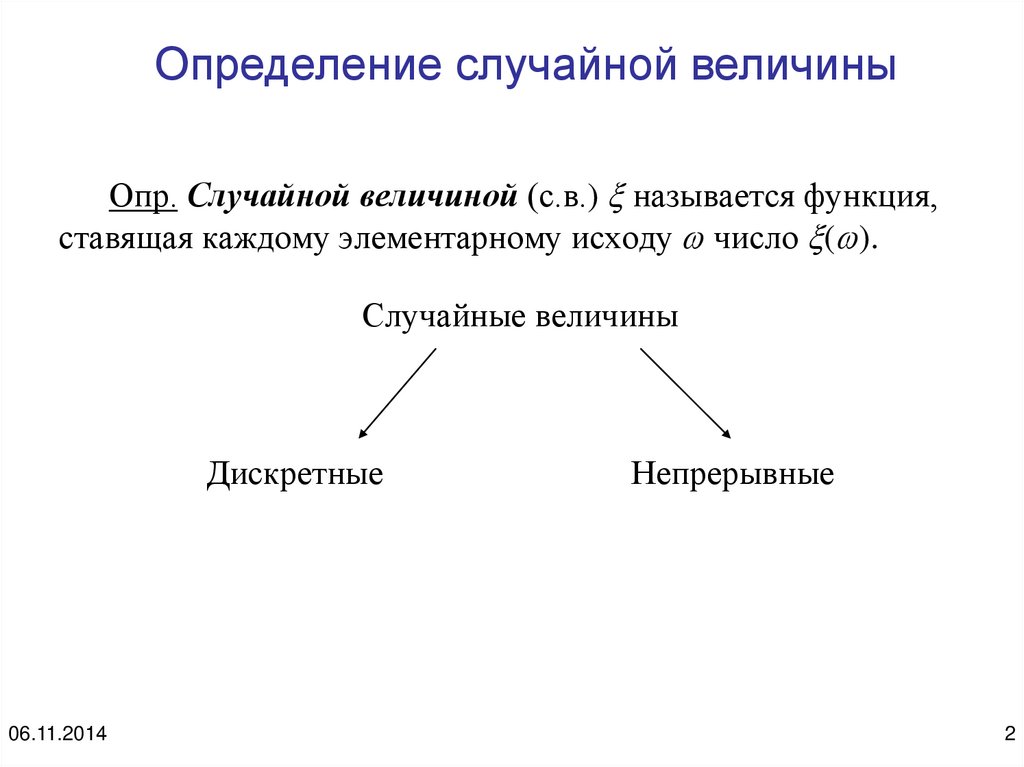 Определение случайной величины

Опр. Случайной величиной (с.в.) $\xi$ называется функция, ставящая каждому элементарному исходу $\omega$ число $\xi(\omega)$.

Случайные величины

Дискретные

Непрерывные

06.11.2014

2